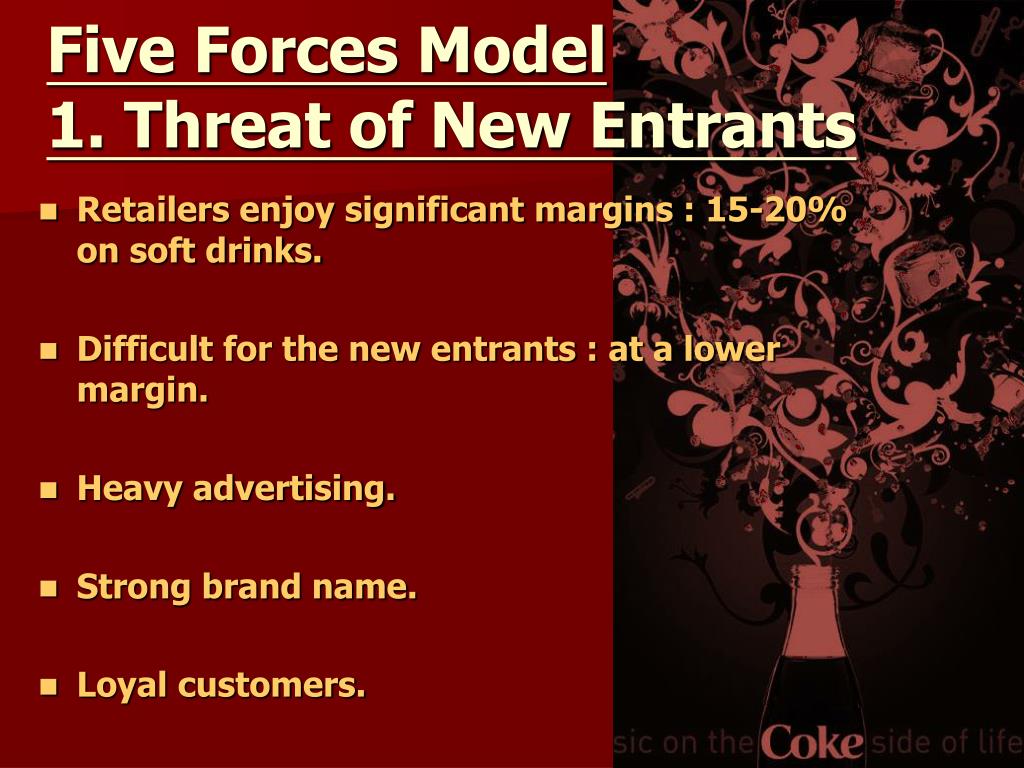 Five Forces Model
1. Threat of New Entrants

- Retailers enjoy significant margins : 15-20% on soft drinks.
- Difficult for the new entrants : at a lower margin.
- Heavy advertising.
- Strong brand name.
- Loyal customers.

sic on the Coke side of life